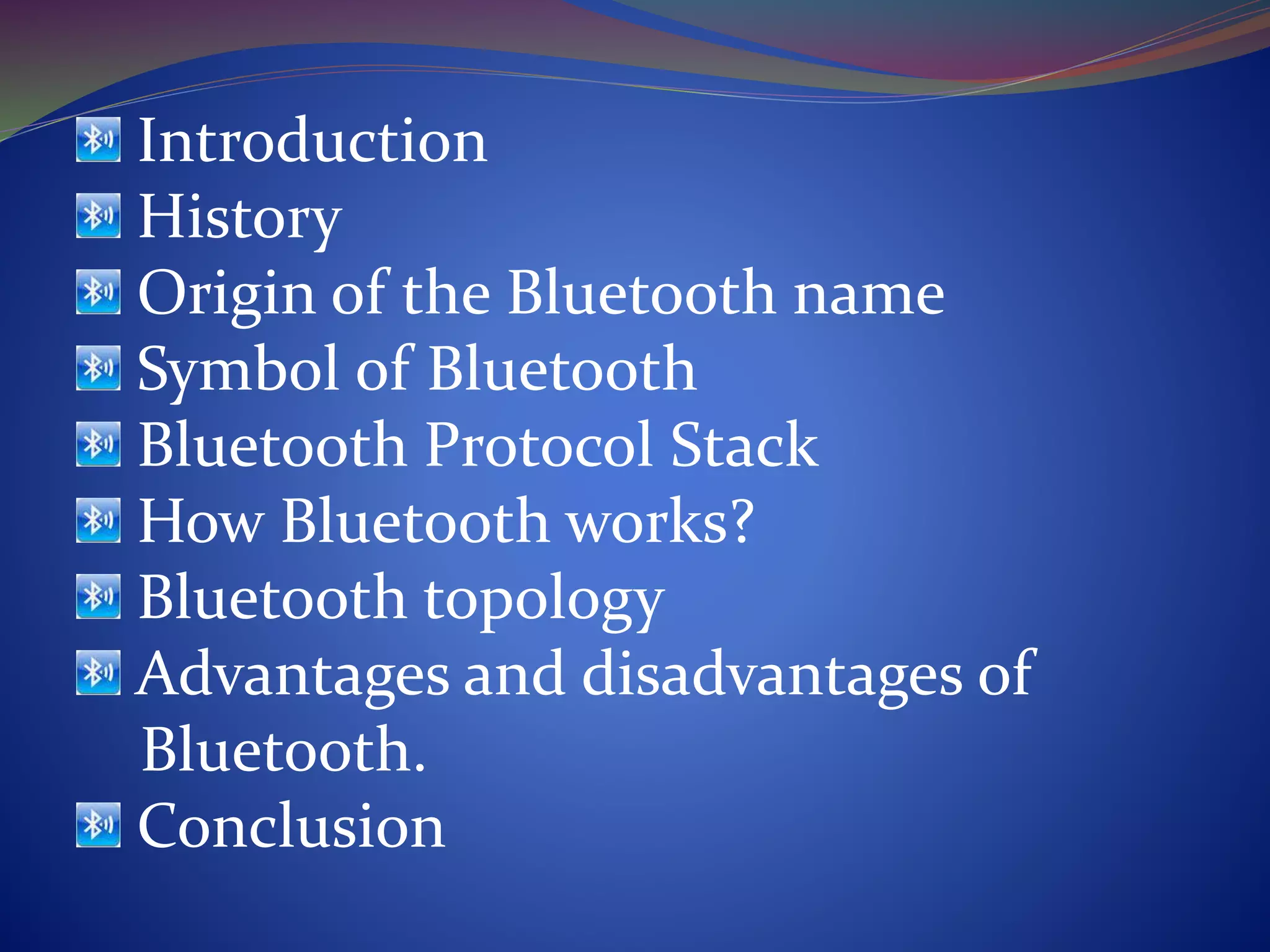 Introduction
History
Origin of the Bluetooth name
Symbol of Bluetooth
Bluetooth Protocol Stack
How Bluetooth works?
Bluetooth topology
Advantages and disadvantages of Bluetooth.
Conclusion